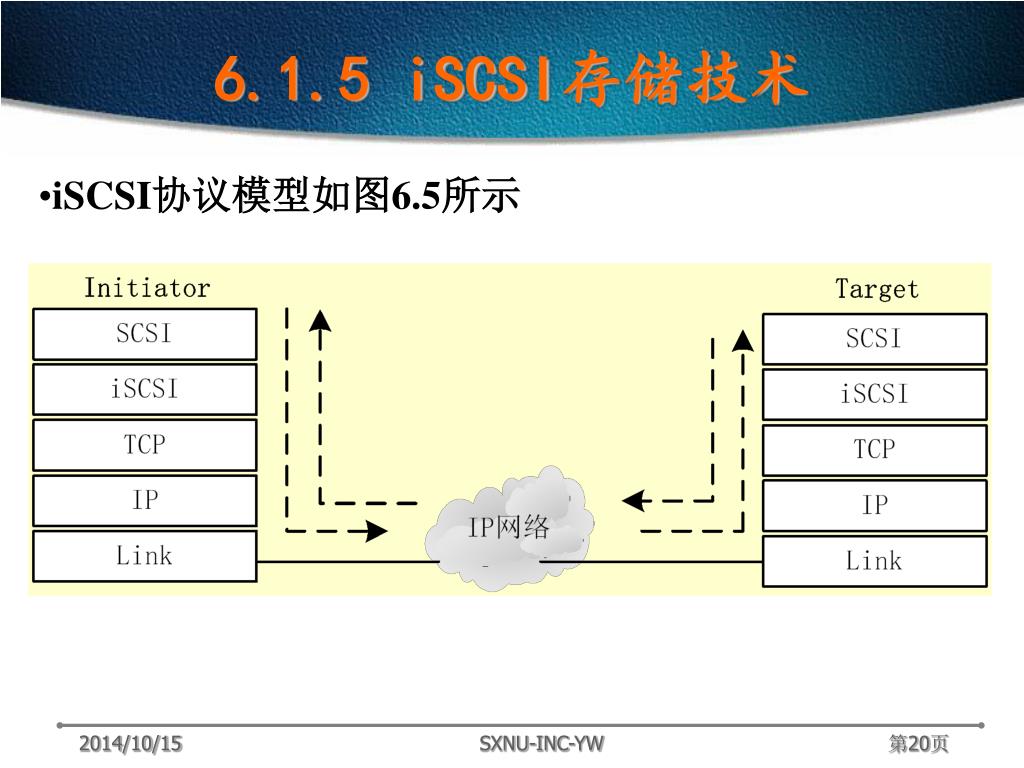 6.1.5 iSCSI存储技术

•iSCSI协议模型如图6.5所示

Initiator

SCSI

iSCSI

TCP

IP

Link

IP网络

Target

SCSI

iSCSI

TCP

IP

Link

2014/10/15 SXNU-INC-YW 第20页